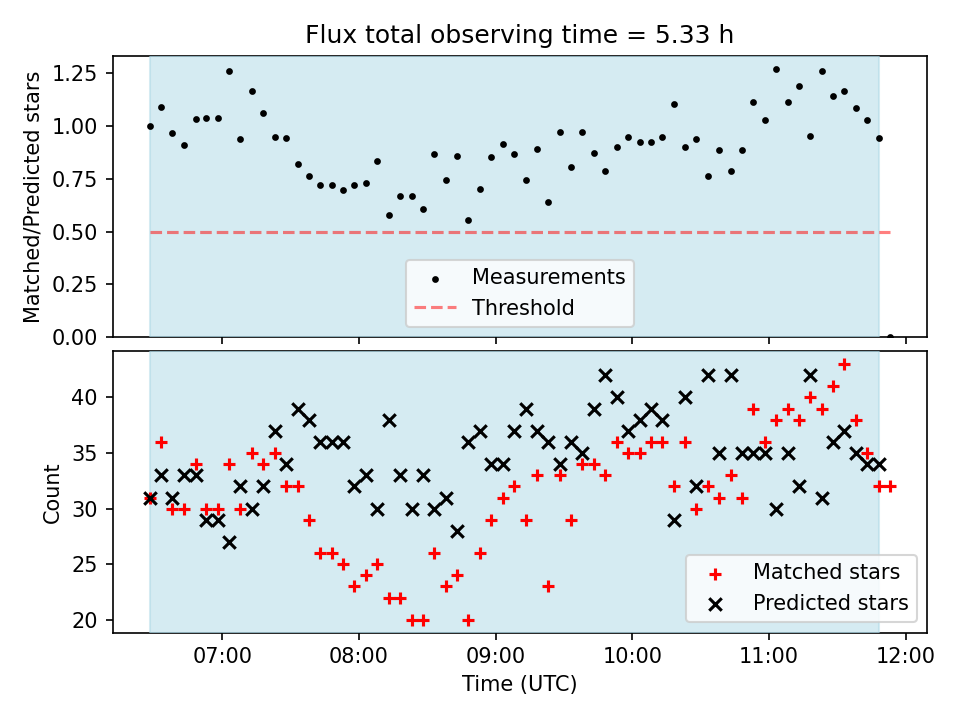 Flux total observing time = 5.33 h

Matched/Predicted stars

1.25
1.00
0.75
0.50
0.25
0.00

Measurements
Threshold

Count

40
35
30
25
20

Matched stars
Predicted stars

07:00
08:00
09:00
10:00
11:00
12:00

Time (UTC)